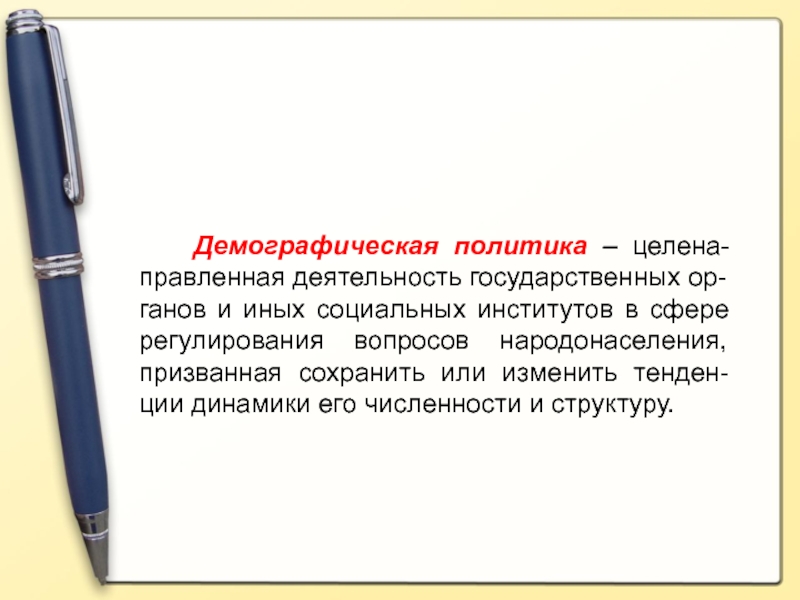 Демографическая политика – целенаправленная деятельность государственных органов и иных социальных институтов в сфере регулирования вопросов народонаселения, призванная сохранить или изменить тенденции динамики его численности и структуру.